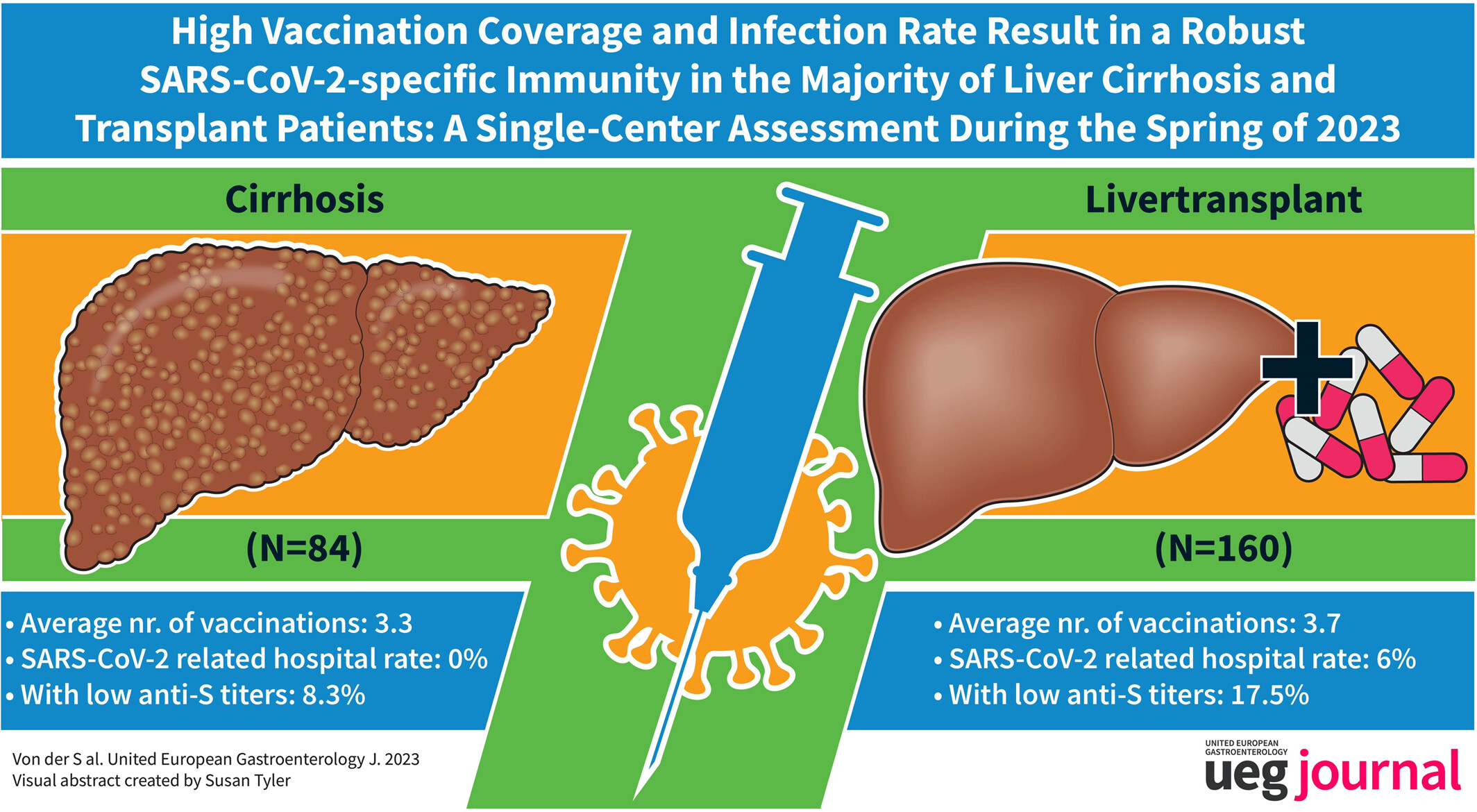 High Vaccination Coverage and Infection Rate Result in a Robust SARS-CoV-2-specific Immunity in the Majority of Liver Cirrhosis and Transplant Patients: A Single-Center Assessment During the Spring of 2023

Cirrhosis

(N=84)

• Average nr. of vaccinations: 3.3
• SARS-CoV-2 related hospital rate: 0%
• With low anti-S titers: 8.3%

Livertransplant

(N=160)

• Average nr. of vaccinations: 3.7
• SARS-CoV-2 related hospital rate: 6%
• With low anti-S titers: 17.5%

Von der S al. United European Gastroenterology J. 2023
Visual abstract created by Susan Tyler

UNITED EUROPEAN GASTROENTEROLOGY
ueg journal